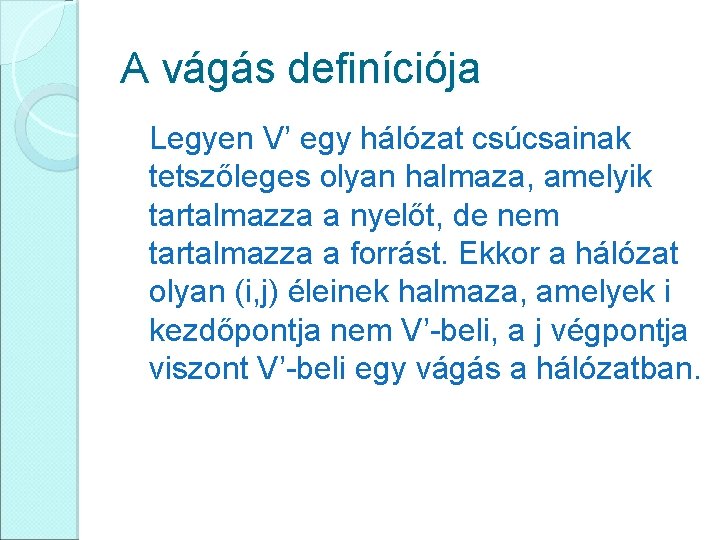 A vágás definíciója

Legyen V’ egy hálózat csúcsainak tetszőleges olyan halmaza, amelyik tartalmazza a nyelőt, de nem tartalmazza a forrást. Ekkor a hálózat olyan (i,j) éleinek halmaza, amelyek i kezdőpontja nem V’-beli, a j végpontja viszont V’-beli egy vágás a hálózatban.